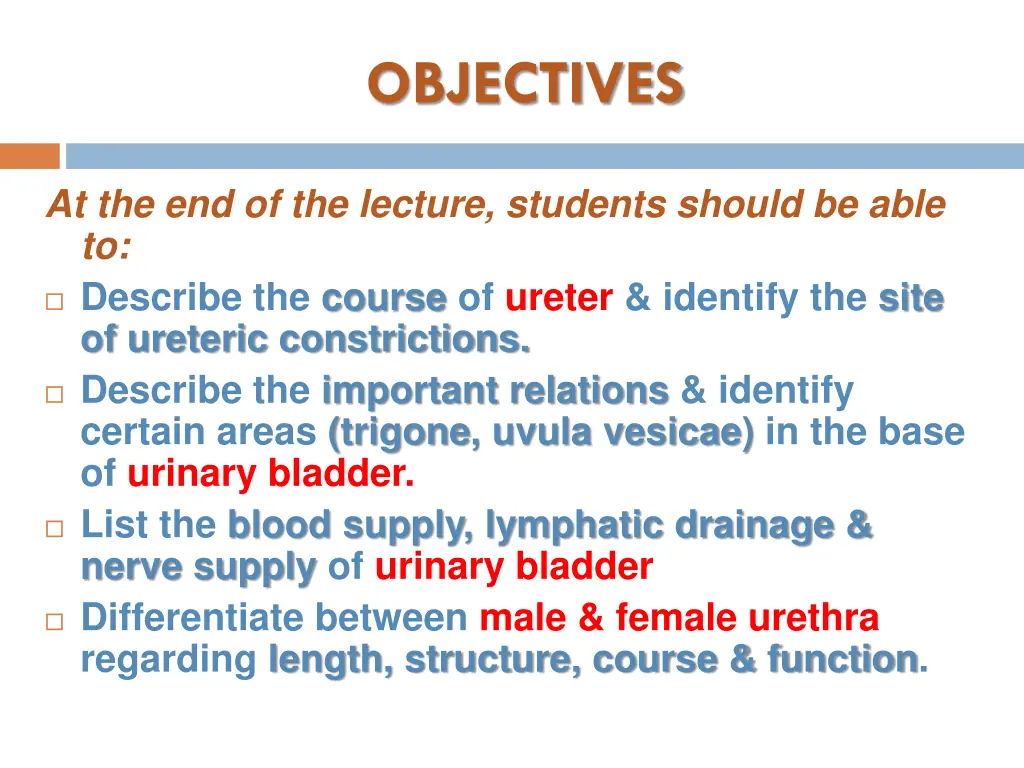 OBJECTIVES

At the end of the lecture, students should be able to:

□ Describe the course of ureter & identify the site of ureteric constrictions.
□ Describe the important relations & identify certain areas (trigone, uvula vesicae) in the base of urinary bladder.
□ List the blood supply, lymphatic drainage & nerve supply of urinary bladder
□ Differentiate between male & female urethra regarding length, structure, course & function.